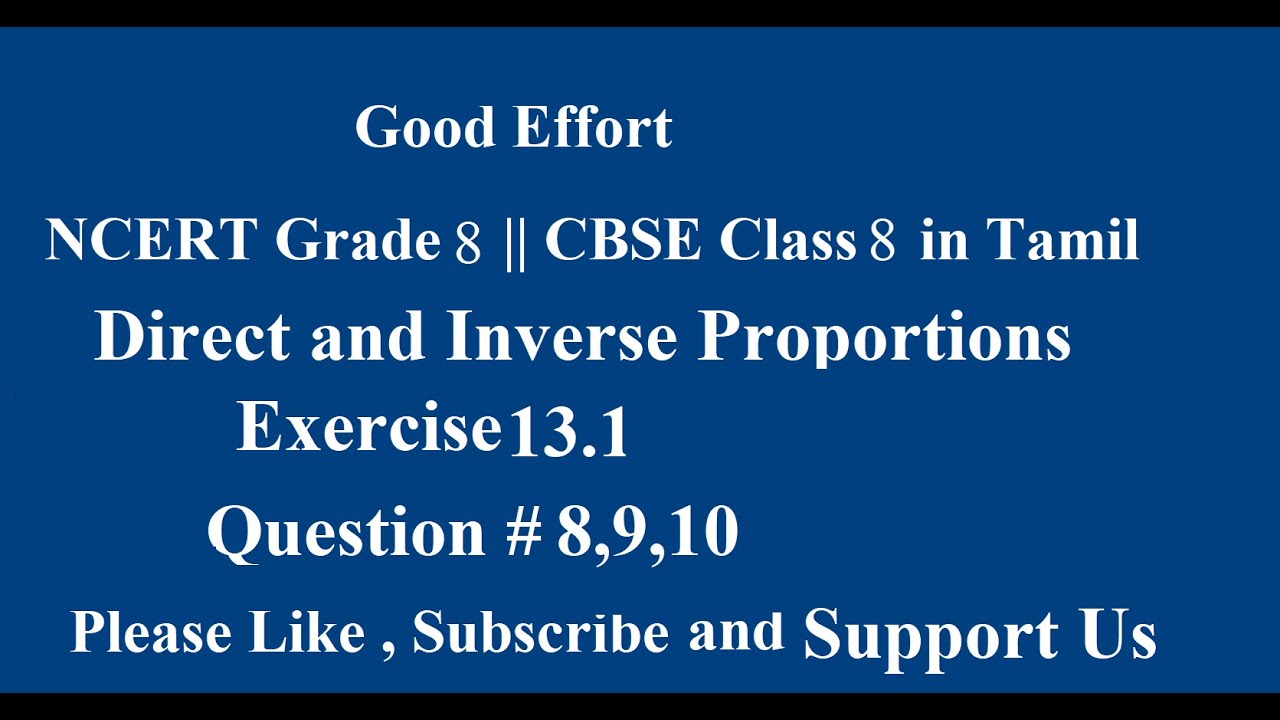 Good Effort

NCERT Grade 8 || CBSE Class 8 in Tamil

Direct and Inverse Proportions

Exercise 13.1

Question # 8,9,10

Please Like , Subscribe and Support Us